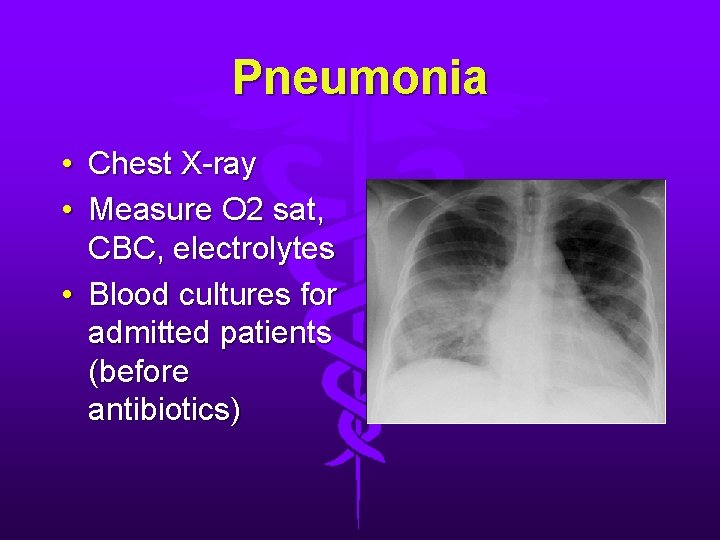 Pneumonia

• Chest X-ray
• Measure O2 sat, CBC, electrolytes
• Blood cultures for admitted patients (before antibiotics)